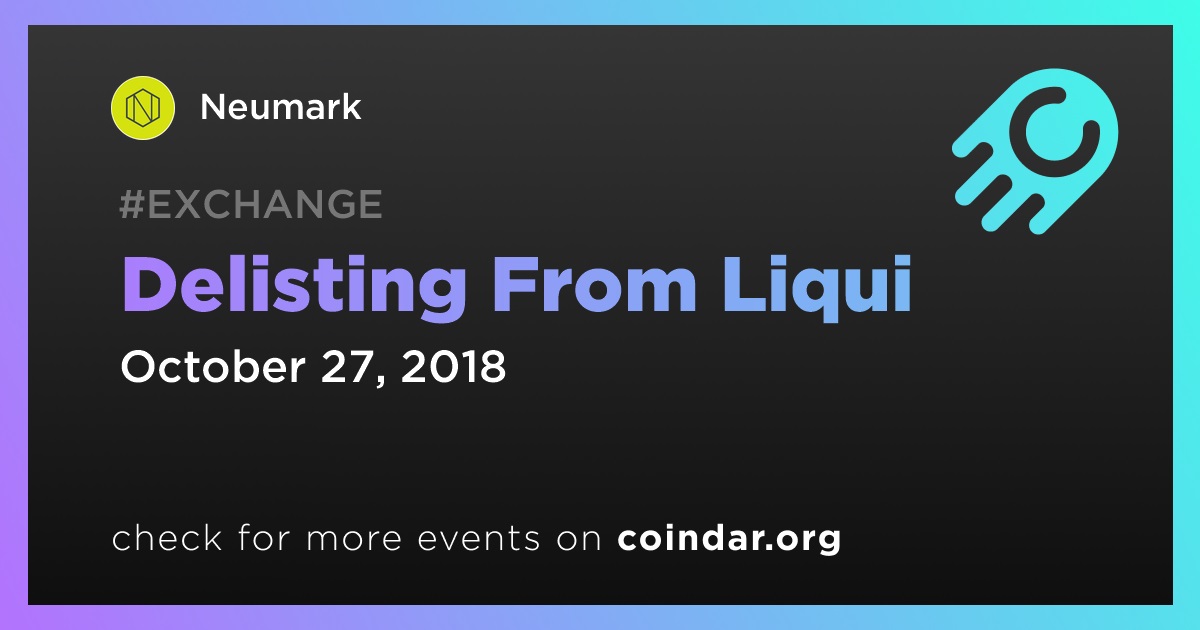 Neumark

#EXCHANGE

Delisting From Liqui

October 27, 2018

check for more events on coindar.org